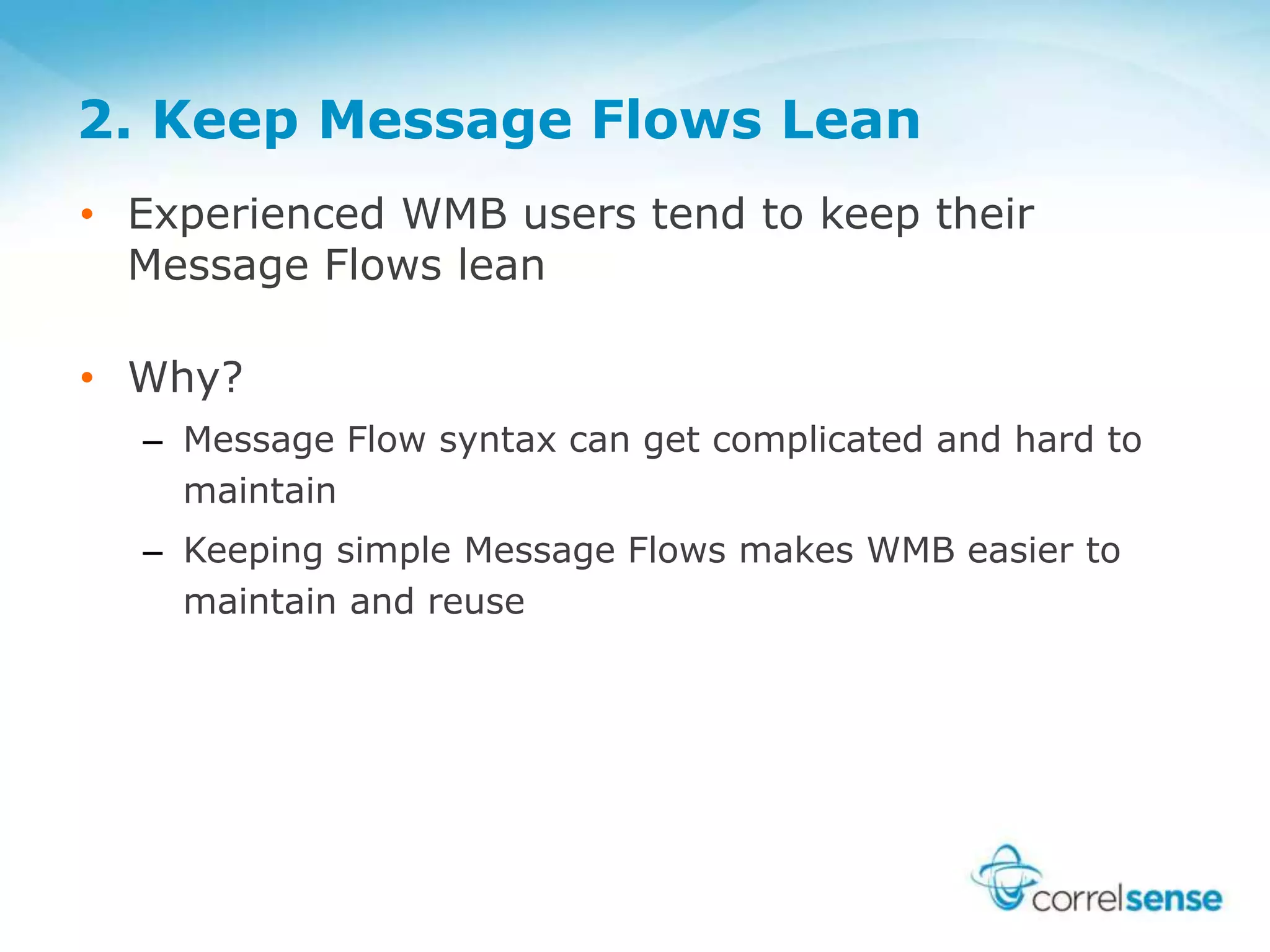 2. Keep Message Flows Lean

• Experienced WMB users tend to keep their Message Flows lean

• Why?
– Message Flow syntax can get complicated and hard to maintain
– Keeping simple Message Flows makes WMB easier to maintain and reuse

correlsense